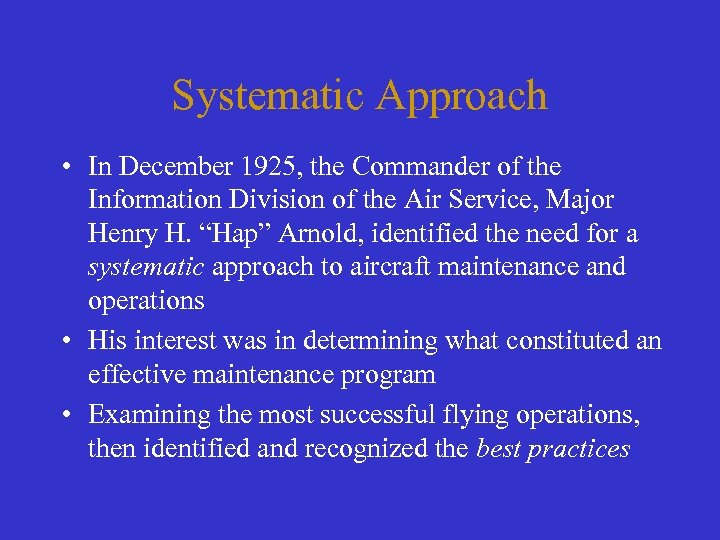 Systematic Approach

• In December 1925, the Commander of the Information Division of the Air Service, Major Henry H. “Hap” Arnold, identified the need for a systematic approach to aircraft maintenance and operations

• His interest was in determining what constituted an effective maintenance program

• Examining the most successful flying operations, then identified and recognized the best practices